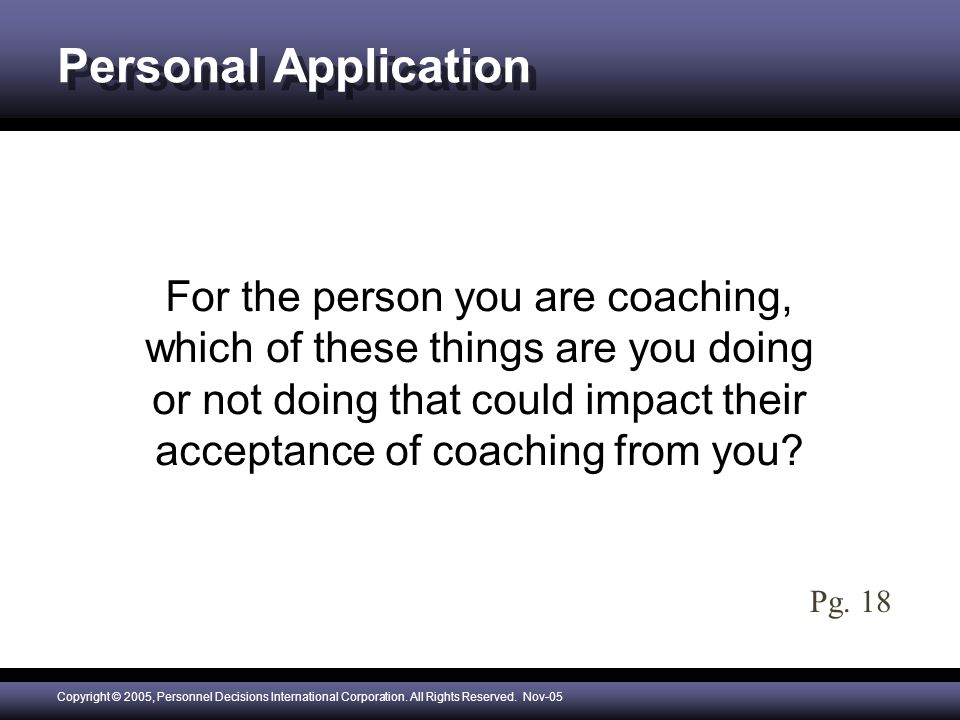 Personal Application

For the person you are coaching, which of these things are you doing or not doing that could impact their acceptance of coaching from you?

Pg. 18

Copyright © 2005, Personnel Decisions International Corporation. All Rights Reserved. Nov-05